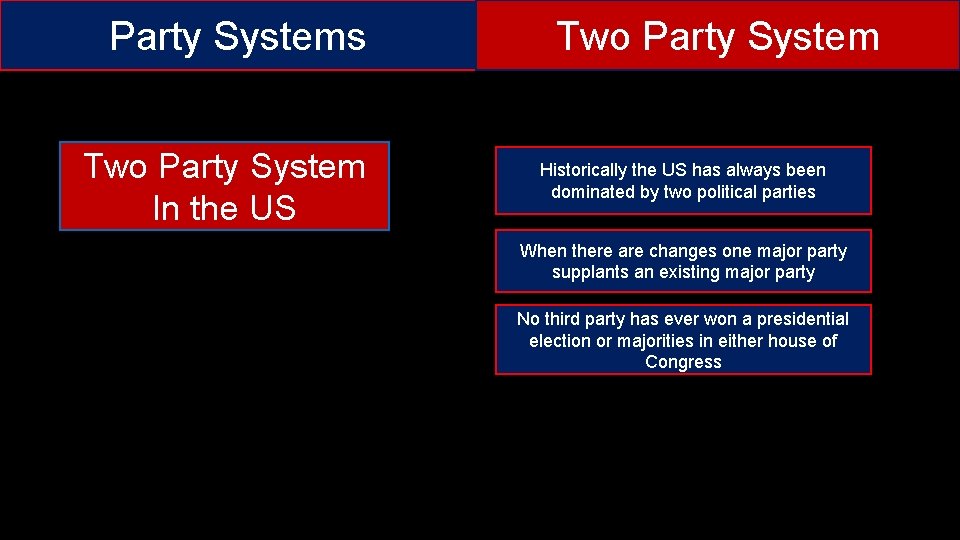 Party Systems

Two Party System

Two Party System In the US

Historically the US has always been dominated by two political parties

When there are changes one major party supplants an existing major party

No third party has ever won a presidential election or majorities in either house of Congress